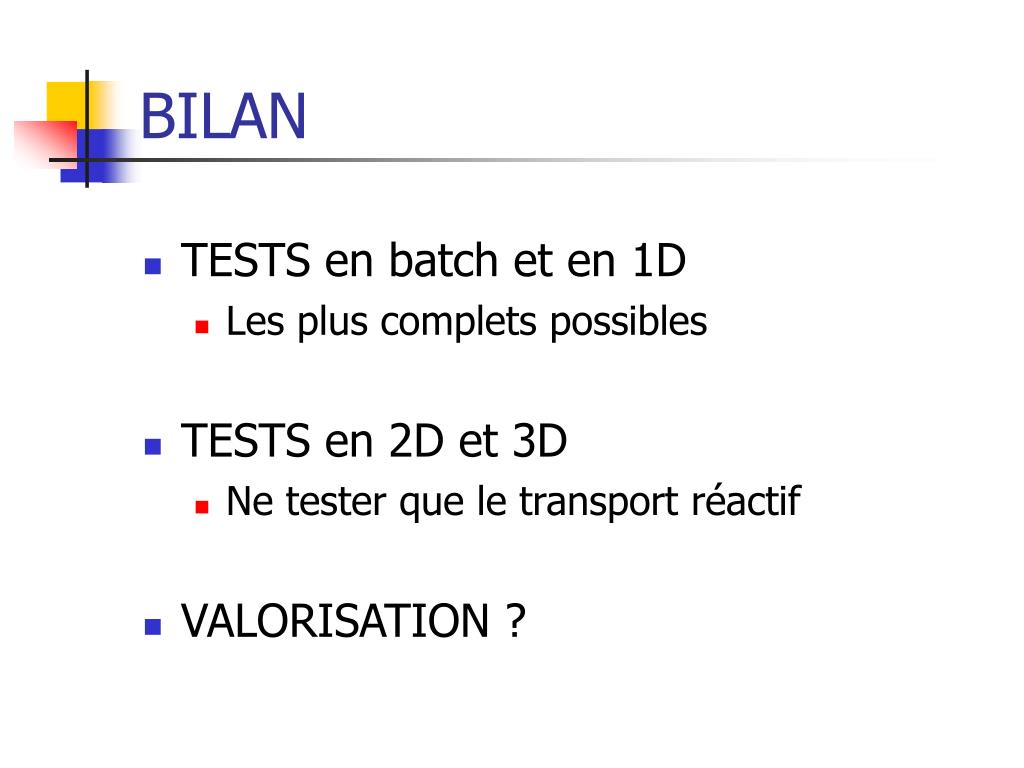 BILAN

TESTS en batch et en 1D
Les plus complets possibles

TESTS en 2D et 3D
Ne tester que le transport réactif

VALORISATION ?